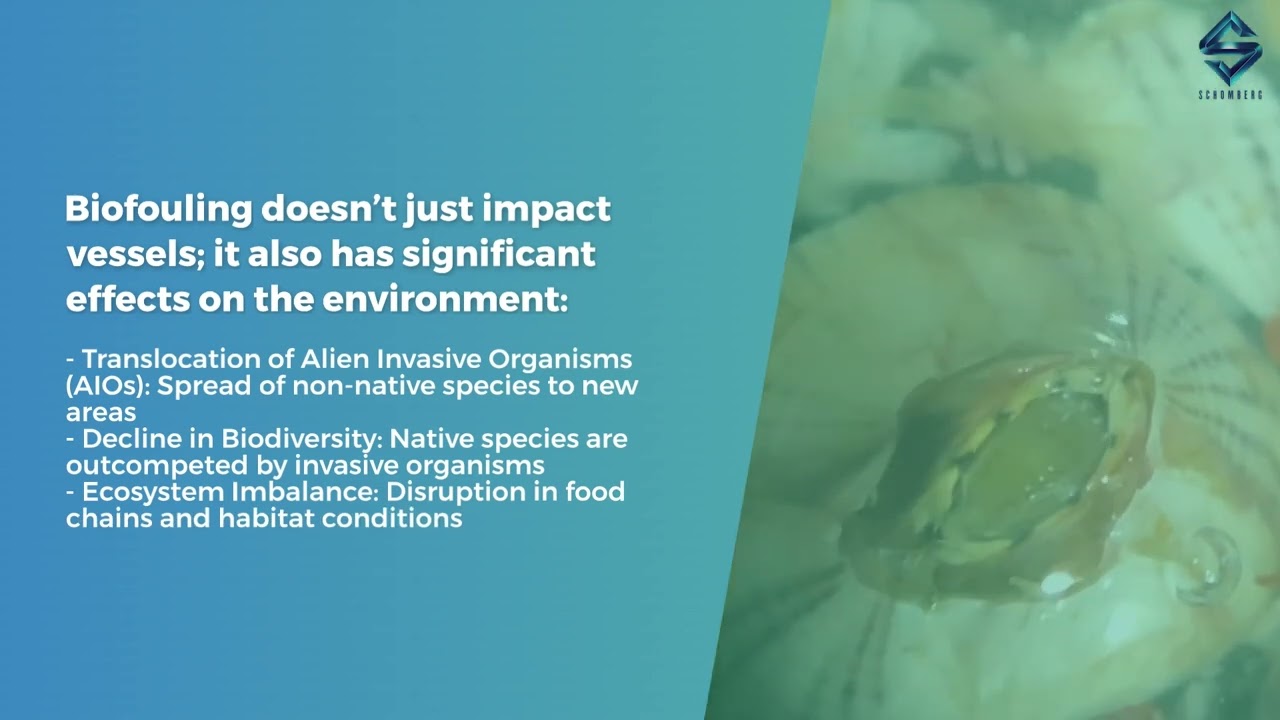 SCHOMBERG

Biofouling doesn't just impact vessels; it also has significant effects on the environment:

- Translocation of Alien Invasive Organisms (AIOs): Spread of non-native species to new areas
- Decline in Biodiversity: Native species are outcompeted by invasive organisms
- Ecosystem Imbalance: Disruption in food chains and habitat conditions